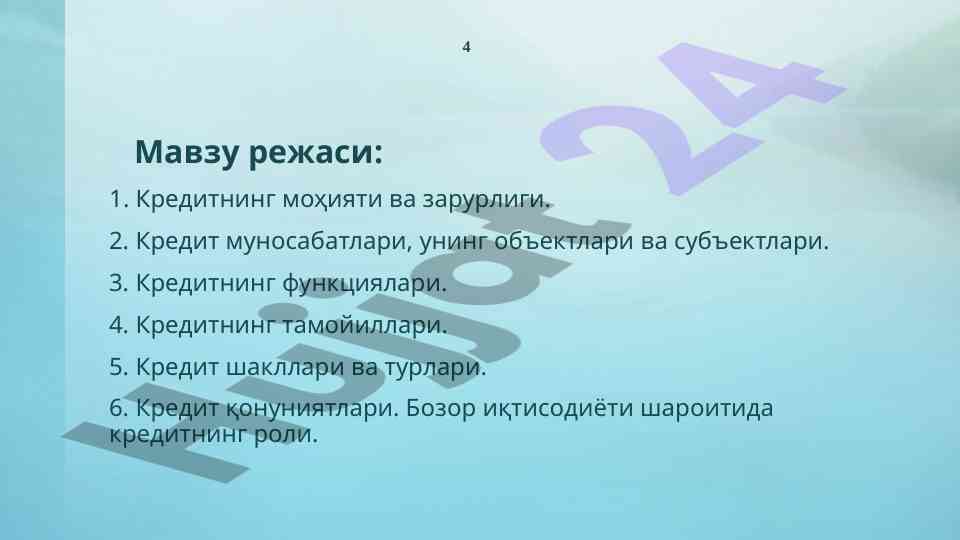 4

Мавзу режаси:

1. Кредитнинг моҳияти ва зарурлиги.

2. Кредит муносабатлари, унинг объектлари ва субъектлари.

3. Кредитнинг функциялари.

4. Кредитнинг тамойиллари.

5. Кредит шакллари ва турлари.

6. Кредит қонуниятлари. Бозор иқтисодиёти шароитида кредитнинг роли.

Hujjat 24